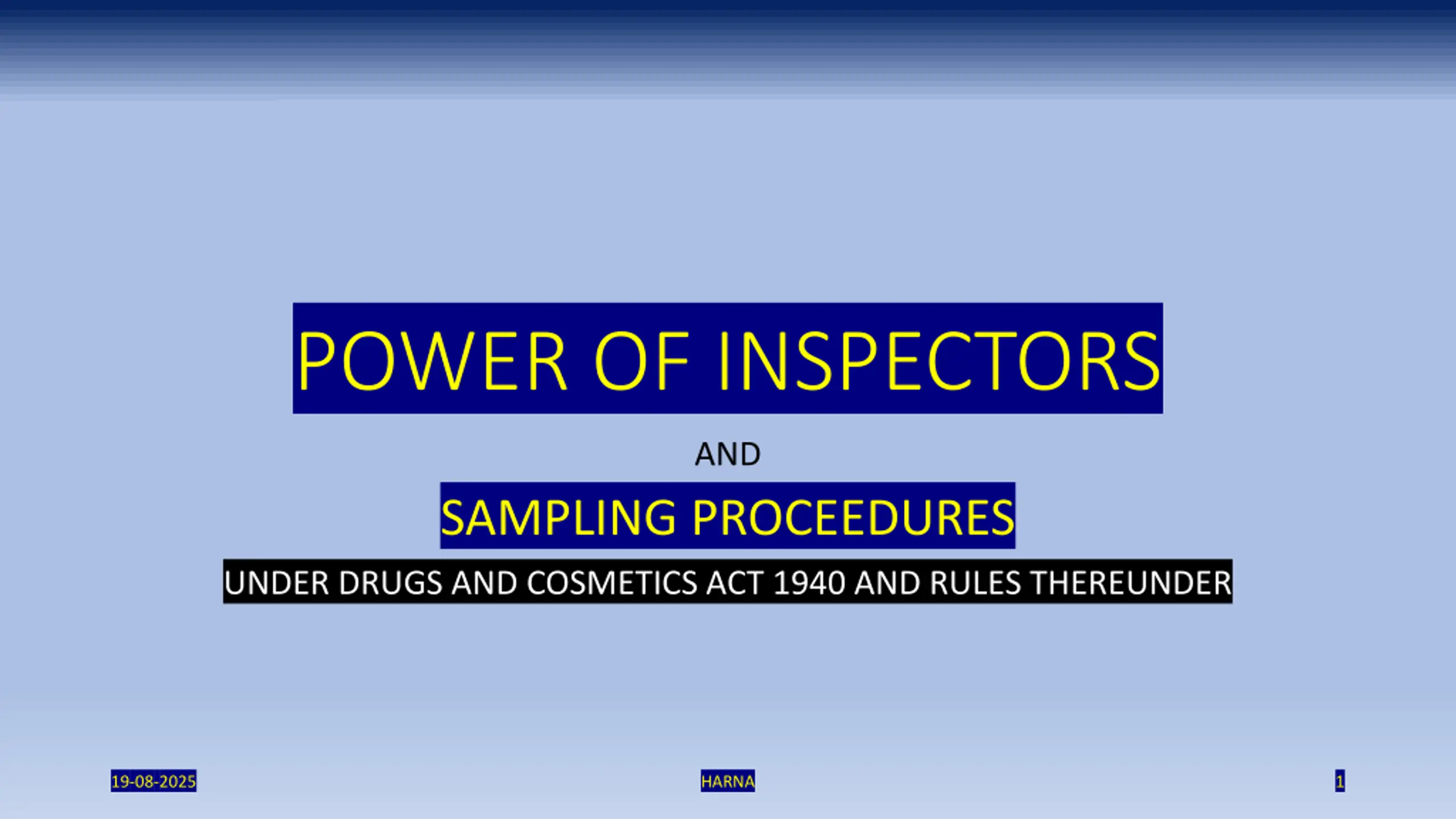 POWER OF INSPECTORS

AND

SAMPLING PROCEEDURES

UNDER DRUGS AND COSMETICS ACT 1940 AND RULES THEREUNDER

19-08-2025

HARNA

1